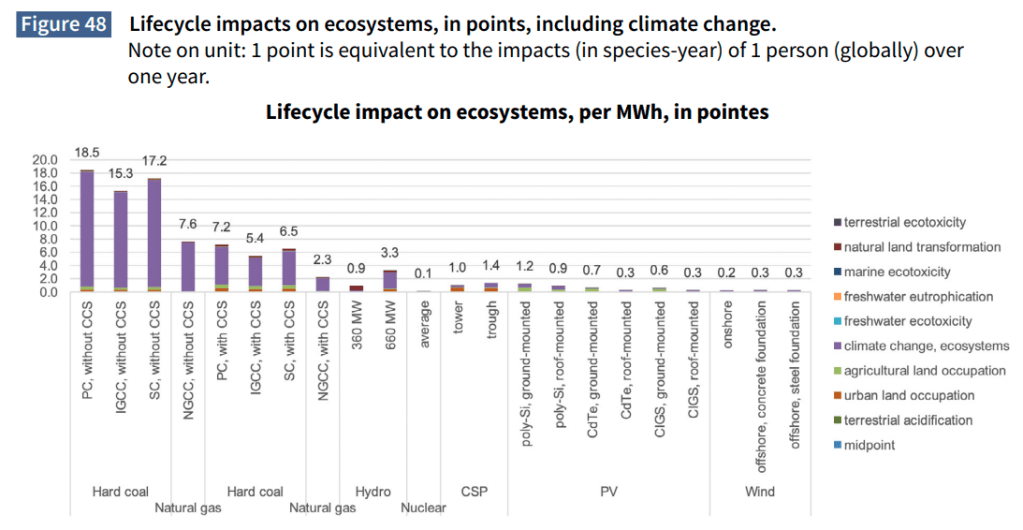 Figure 48 Lifecycle impacts on ecosystems, in points, including climate change.
Note on unit: 1 point is equivalent to the impacts (in species-year) of 1 person (globally) over one year.

Lifecycle impact on ecosystems, per MWh, in pointes

20.0
18.0
16.0
14.0
12.0
10.0
8.0
6.0
4.0
2.0
0.0

18.5 15.3 17.2 7.6 7.2 5.4 6.5 2.3 0.9 3.3 0.1 1.0 1.4 1.2 0.9 0.7 0.3 0.6 0.3 0.2 0.3 0.3

PC, without CCS
IGCC, without CCS
SC, without CCS
NGCC, without CCS
PC, with CCS
IGCC, with CCS
SC, with CCS
NGCC, with CCS
360 MW
660 MW
average
tower
trough
poly-Si, ground-mounted
poly-Si, roof-mounted
CdTe, ground-mounted
CdTe, roof-mounted
CIGS, ground-mounted
CIGS, roof-mounted
onshore
offshore, concrete foundation
offshore, steel foundation

Hard coal
Natural gas
Hard coal
Natural gas
Hydro
Nuclear
CSP
PV
Wind

terrestrial ecotoxicity
natural land transformation
marine ecotoxicity
freshwater eutrophication
freshwater ecotoxicity
climate change, ecosystems
agricultural land occupation
urban land occupation
terrestrial acidification
midpoint